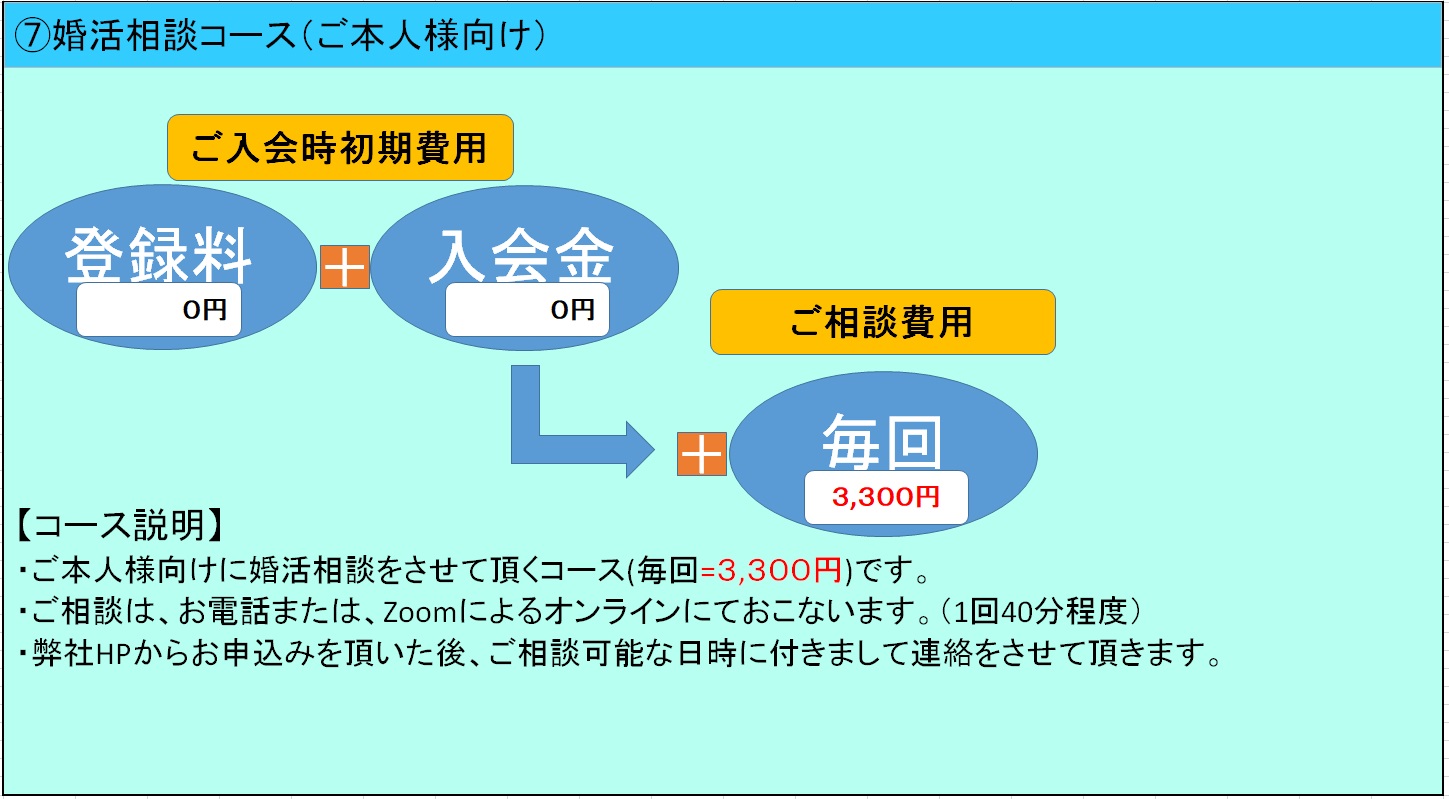 ⑦婚活相談コース（ご本人様向け）

ご入会時初期費用

登録料

0円

＋

入会金

0円

ご相談費用

＋

毎回

3,300円

【コース説明】
・ご本人様向けに婚活相談をさせて頂くコース(毎回=3,300円)です。
・ご相談は、お電話または、Zoomによるオンラインにておこないます。（1回40分程度）
・弊社HPからお申込みを頂いた後、ご相談可能な日時に付きまして連絡をさせて頂きます。